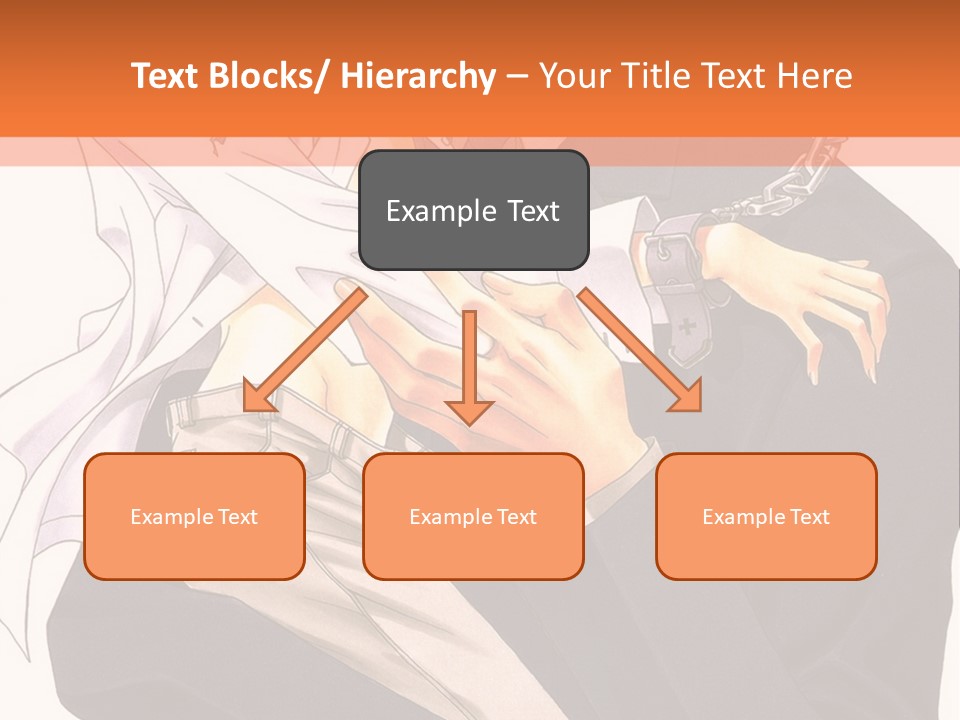 Text Blocks/ Hierarchy – Your Title Text Here

Example Text

Example Text

Example Text

Example Text